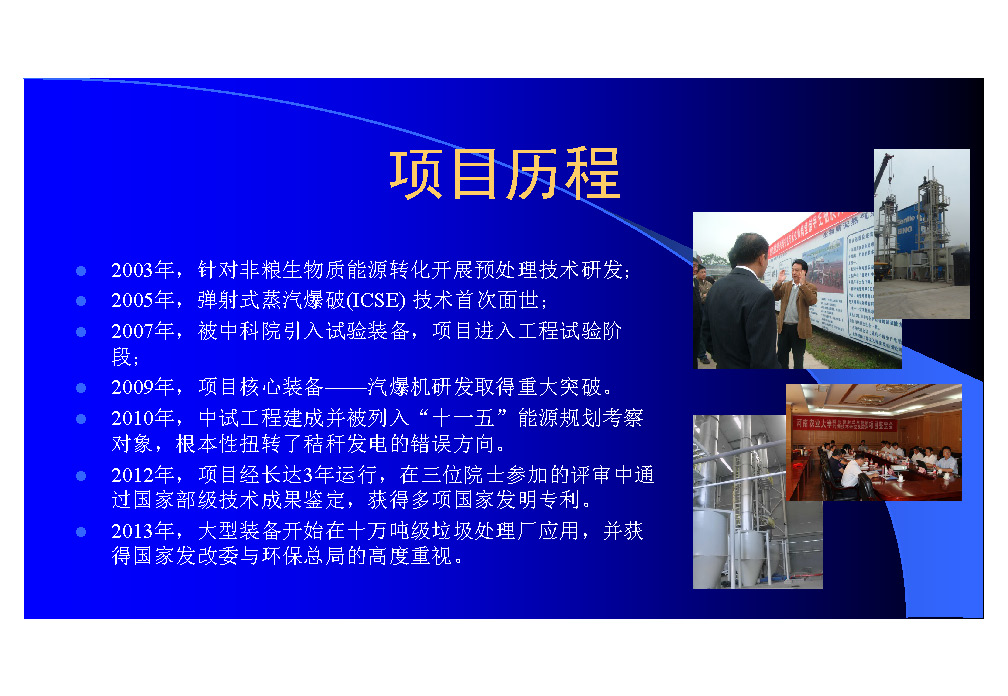 项目历程

- 2003年，针对非粮生物质能源转化开展预处理技术研发；
- 2005年，弹射式蒸汽爆破(ICSE) 技术首次面世；
- 2007年，被中科院引入试验装备，项目进入工程试验阶段；
- 2009年，项目核心装备——汽爆机研发取得重大突破。
- 2010年，中试工程建成并被列入“十一五”能源规划考察对象，根本性扭转了秸秆发电的错误方向。
- 2012年，项目经长达3年运行，在三位院士参加的评审中通过国家部级技术成果鉴定，获得多项国家发明专利。
- 2013年，大型装备开始在十万吨级垃圾处理厂应用，并获得国家发改委与环保总局的高度重视。